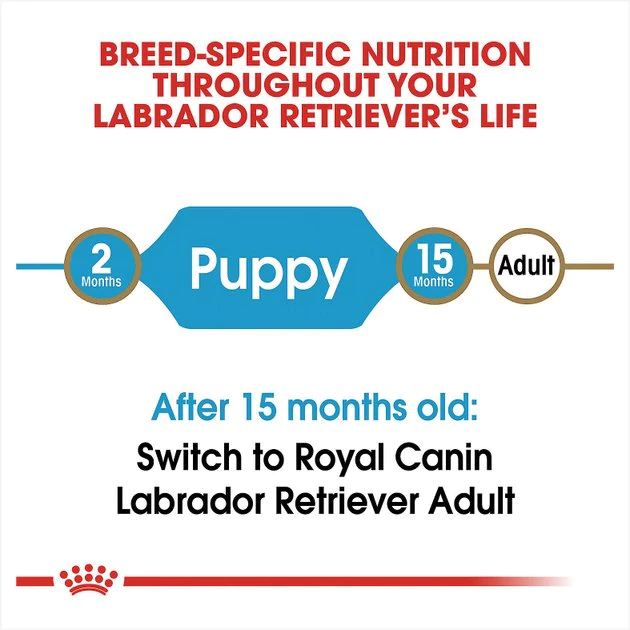 BREED-SPECIFIC NUTRITION THROUGHOUT YOUR LABRADOR RETRIEVER'S LIFE

2 Months

Puppy

15 Months

Adult

After 15 months old:

Switch to Royal Canin Labrador Retriever Adult